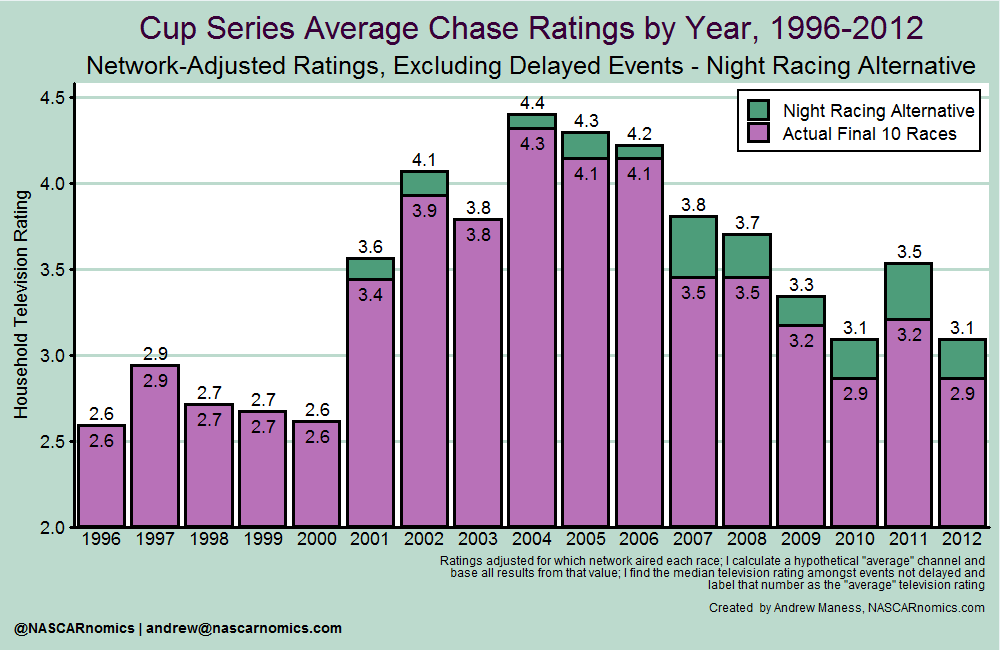 Cup Series Average Chase Ratings by Year, 1996-2012
Network-Adjusted Ratings, Excluding Delayed Events - Night Racing Alternative

Night Racing Alternative
Actual Final 10 Races

Household Television Rating

4.5
4.0
3.5
3.0
2.5
2.0

2.6
2.6
2.9
2.9
2.7
2.7
2.7
2.7
2.6
2.6
3.6
3.4
4.1
3.9
3.8
3.8
4.4
4.3
4.3
4.1
4.2
4.1
3.8
3.5
3.7
3.5
3.3
3.2
3.1
2.9
3.5
3.2
3.1
2.9

1996 1997 1998 1999 2000 2001 2002 2003 2004 2005 2006 2007 2008 2009 2010 2011 2012

Ratings adjusted for which network aired each race; I calculate a hypothetical "average" channel and base all results from that value; I find the median television rating amongst events not delayed and label that number as the "average" television rating

Created by Andrew Maness, NASCARnomics.com

@NASCARnomics | andrew@nascarnomics.com